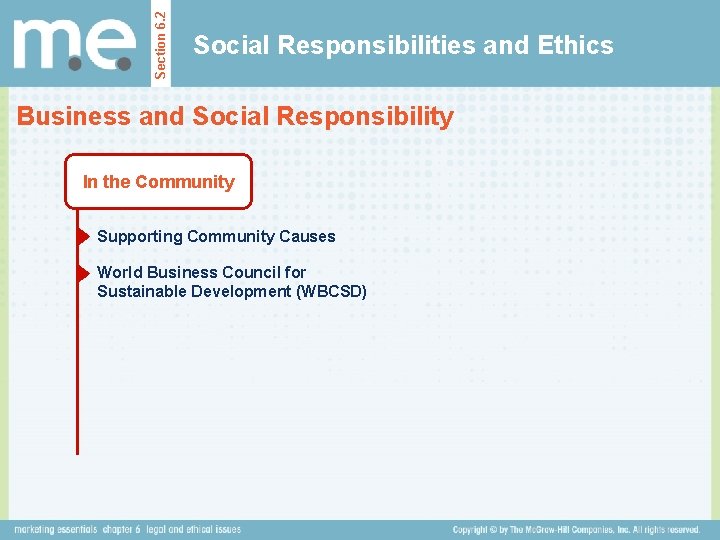 m.e.

Section 6.2

Social Responsibilities and Ethics

Business and Social Responsibility

In the Community

Supporting Community Causes

World Business Council for Sustainable Development (WBCSD)

marketing essentials chapter 6 legal and ethical issues

Copyright © by The McGraw-Hill Companies, Inc. All rights reserved.